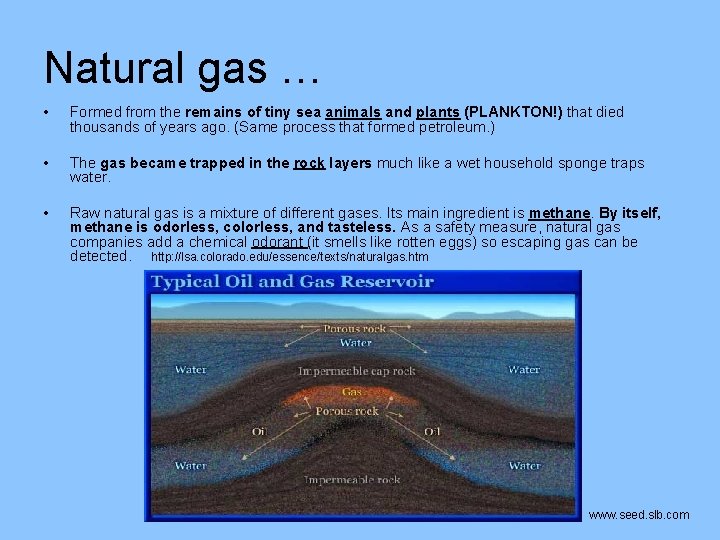 Natural gas …

• Formed from the remains of tiny sea animals and plants (PLANKTON!) that died thousands of years ago. (Same process that formed petroleum.)

• The gas became trapped in the rock layers much like a wet household sponge traps water.

• Raw natural gas is a mixture of different gases. Its main ingredient is methane. By itself, methane is odorless, colorless, and tasteless. As a safety measure, natural gas companies add a chemical odorant (it smells like rotten eggs) so escaping gas can be detected. http://lsa.colorado.edu/essence/texts/naturalgas.htm

Typical Oil and Gas Reservoir

Porous rock
Water
Water
Impermeable cap rock
Water
Gas
Porous rock
Oil
Oil
Water
Water
Impermeable rock

www.seed.slb.com